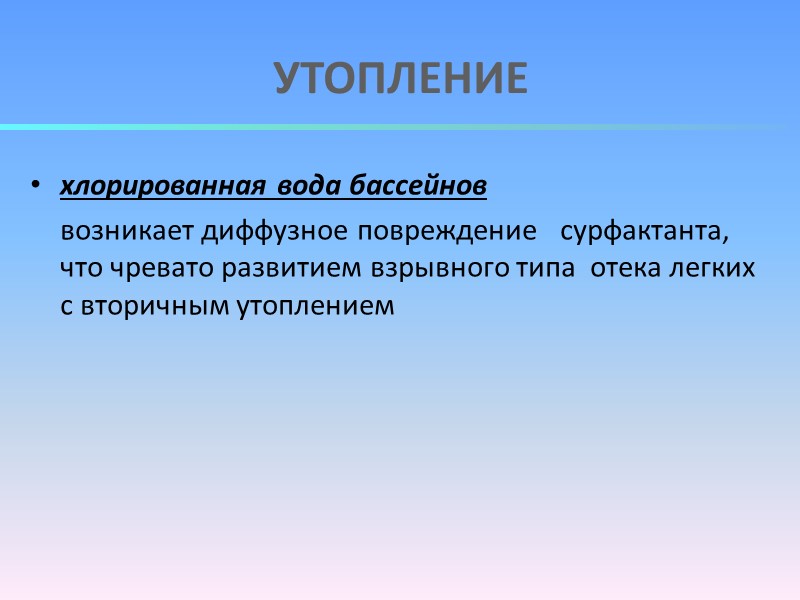 УТОПЛЕНИЕ

• хлорированная вода бассейнов

возникает диффузное повреждение сурфактанта, что чревато развитием взрывного типа отека легких с вторичным утоплением